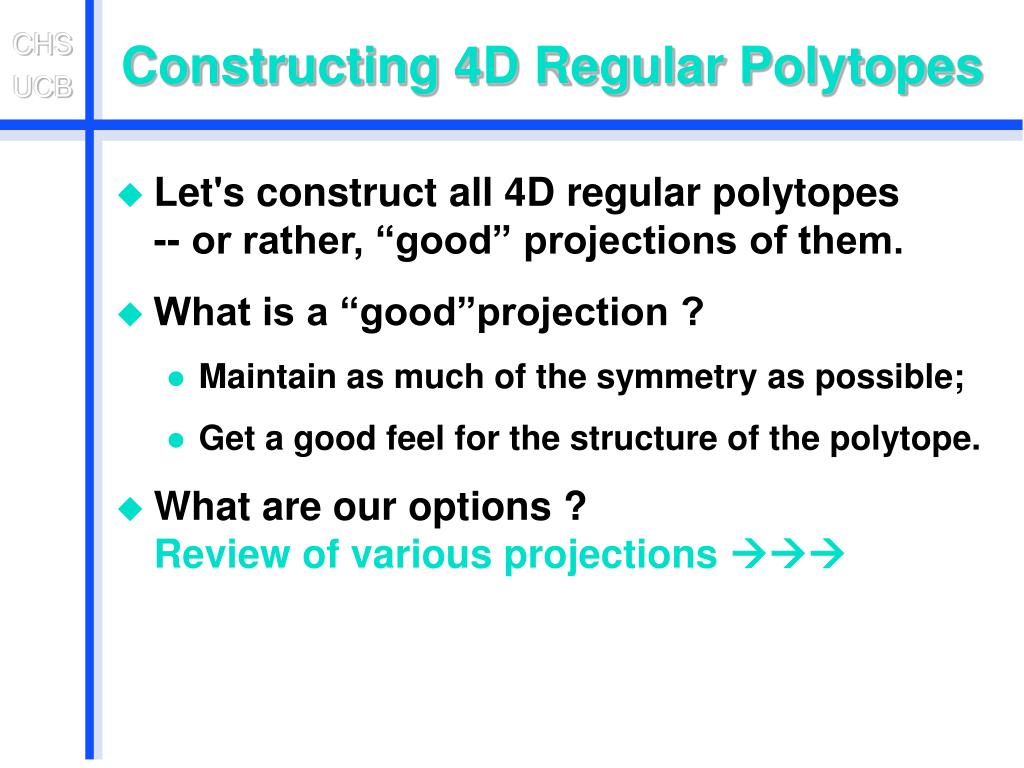 CHS
UCB

Constructing 4D Regular Polytopes

Let's construct all 4D regular polytopes
-- or rather, “good” projections of them.

What is a “good”projection ?

Maintain as much of the symmetry as possible;

Get a good feel for the structure of the polytope.

What are our options ?
Review of various projections →→→